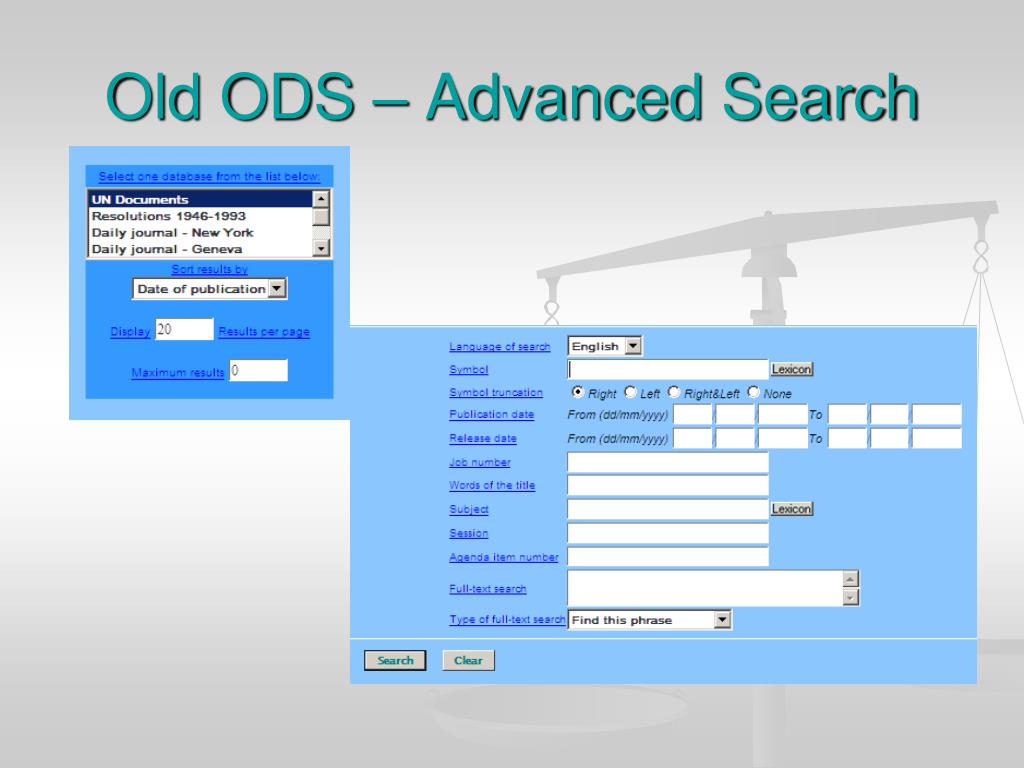 Old ODS – Advanced Search

Select one database from the list below:

UN Documents
Resolutions 1946-1993
Daily journal - New York
Daily journal - Geneva

Sort results by
Date of publication

Display 20 Results per page

Maximum results 0

Language of search English
Symbol Lexicon
Symbol truncation Right Left Right&Left None
Publication date From (dd/mm/yyyy) To
Release date From (dd/mm/yyyy) To
Job number
Words of the title
Subject Lexicon
Session
Agenda item number
Full-text search
Type of full-text search Find this phrase

Search Clear